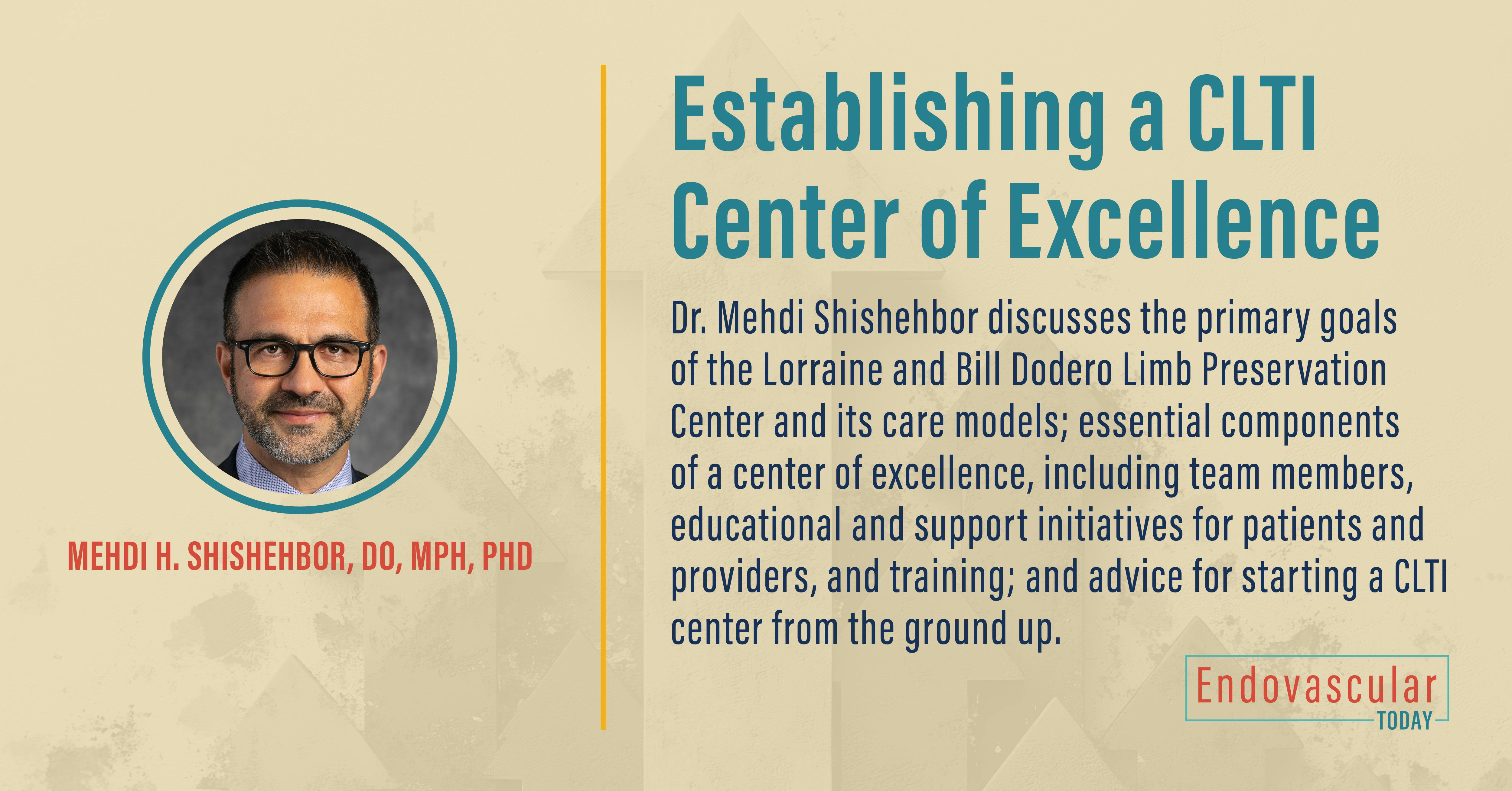 MEHDI H. SHISHEHBOR, DO, MPH, PHD

Establishing a CLTI Center of Excellence

Dr. Mehdi Shishehbor discusses the primary goals of the Lorraine and Bill Dodero Limb Preservation Center and its care models; essential components of a center of excellence, including team members, educational and support initiatives for patients and providers, and training; and advice for starting a CLTI center from the ground up.

Endovascular TODAY